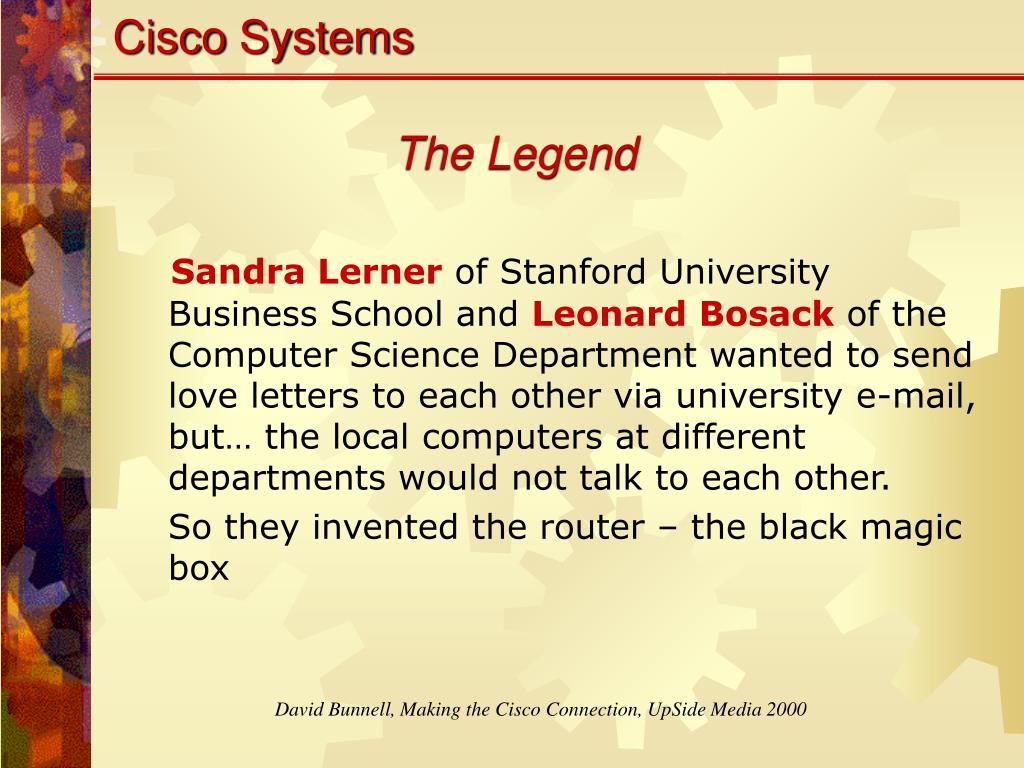 Cisco Systems

The Legend

Sandra Lerner of Stanford University Business School and Leonard Bosack of the Computer Science Department wanted to send love letters to each other via university e-mail, but… the local computers at different departments would not talk to each other.

So they invented the router – the black magic box

David Bunnell, Making the Cisco Connection, UpSide Media 2000